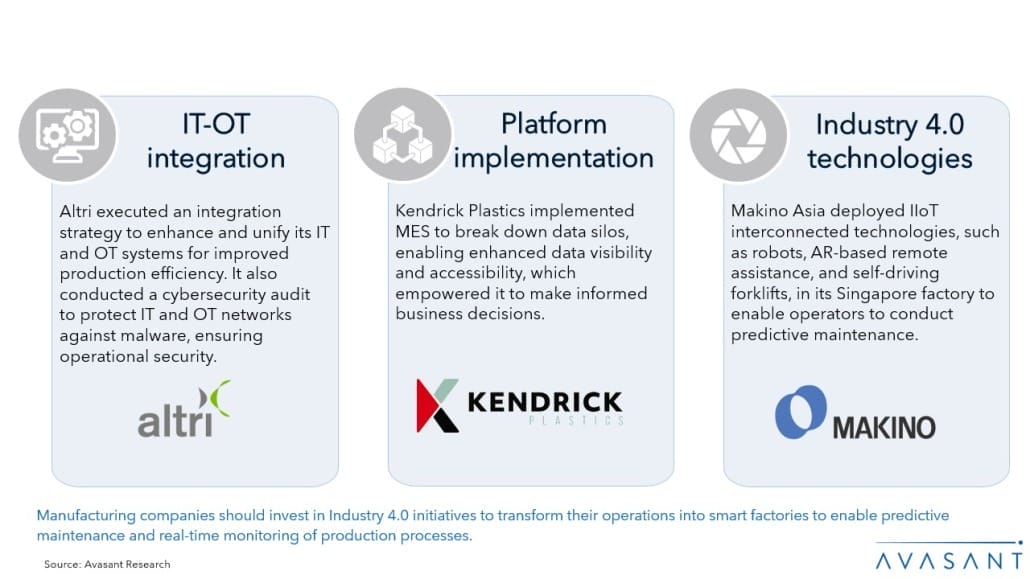 IT-OT integration

Altri executed an integration strategy to enhance and unify its IT and OT systems for improved production efficiency. It also conducted a cybersecurity audit to protect IT and OT networks against malware, ensuring operational security.

altri

Platform implementation

Kendrick Plastics implemented MES to break down data silos, enabling enhanced data visibility and accessibility, which empowered it to make informed business decisions.

KENDRICK PLASTICS

Industry 4.0 technologies

Makino Asia deployed IIoT interconnected technologies, such as robots, AR-based remote assistance, and self-driving forklifts, in its Singapore factory to enable operators to conduct predictive maintenance.

MAKINO

Manufacturing companies should invest in Industry 4.0 initiatives to transform their operations into smart factories to enable predictive maintenance and real-time monitoring of production processes.

Source: Avasant Research

AVASANT